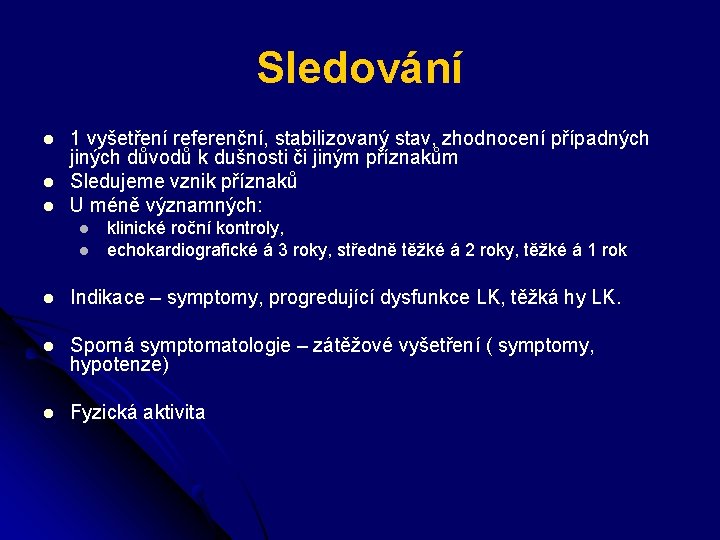 Sledování

- 1 vyšetření referenční, stabilizovaný stav, zhodnocení případných jiných důvodů k dušnosti či jiným příznakům
- Sledujeme vznik příznaků
- U méně významných:
  - klinické roční kontroly,
  - echokardiografické á 3 roky, středně těžké á 2 roky, těžké á 1 rok

- Indikace – symptomy, progredující dysfunkce LK, těžká hy LK.

- Sporná symptomatologie – zátěžové vyšetření ( symptomy, hypotenze)

- Fyzická aktivita